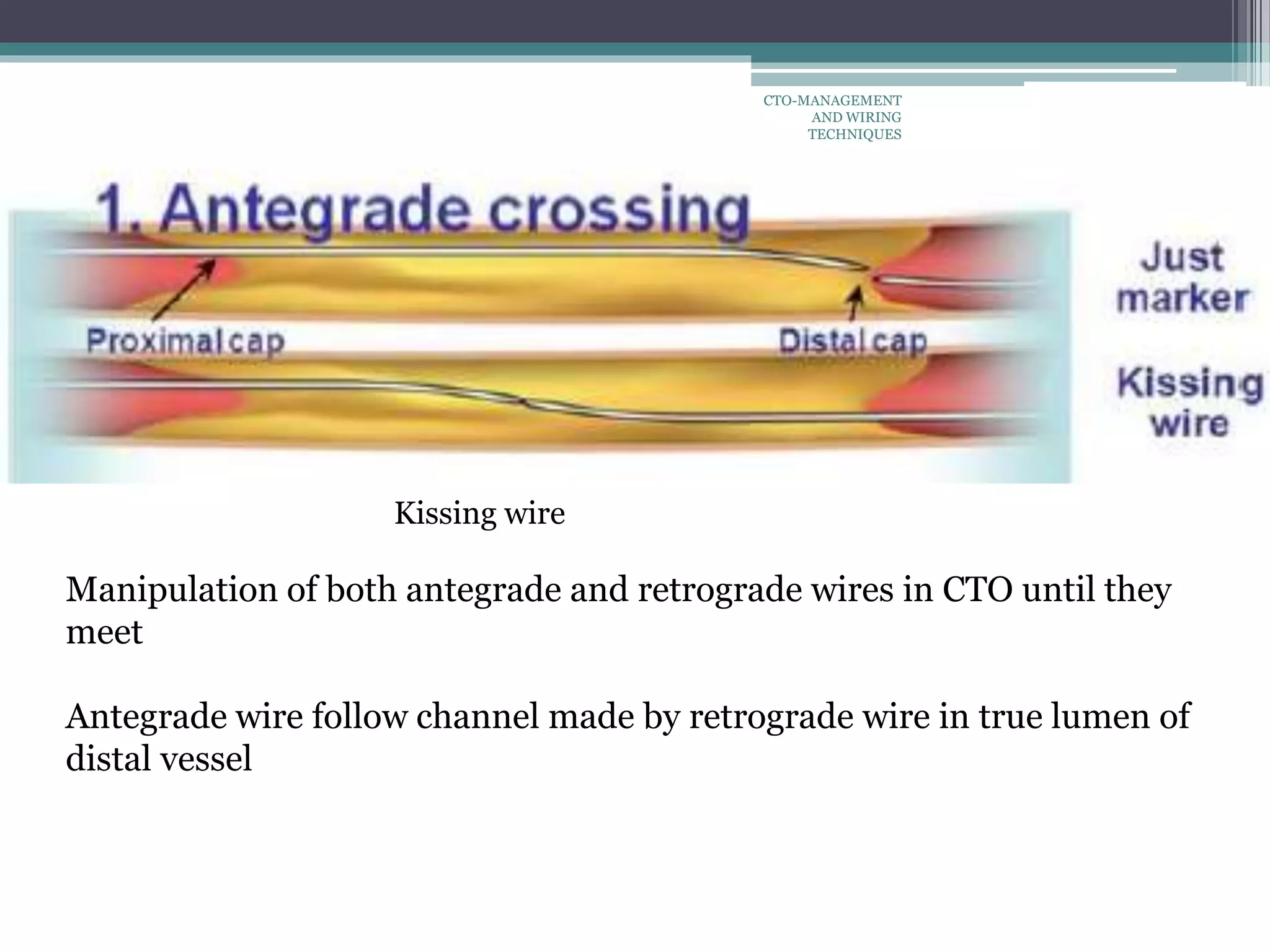 CTO-MANAGEMENT AND WIRING TECHNIQUES

1. Antegrade crossing

Proximal cap

Distal cap

Just marker

Kissing wire

Kissing wire

Manipulation of both antegrade and retrograde wires in CTO until they meet

Antegrade wire follow channel made by retrograde wire in true lumen of distal vessel